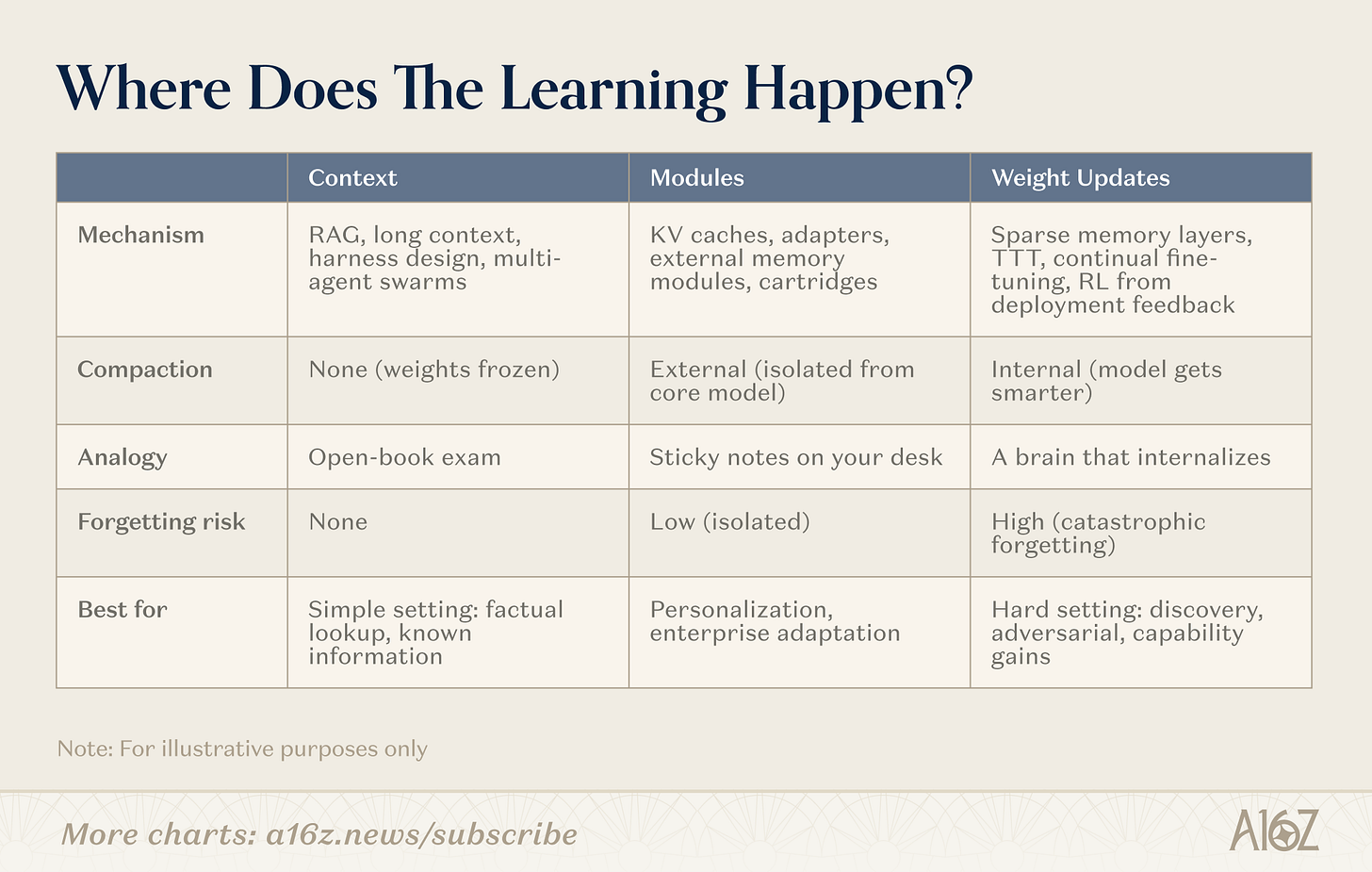 Where Does The Learning Happen?

| | Context | Modules | Weight Updates |
|---|---|---|---|
| Mechanism | RAG, long context, harness design, multi-agent swarms | KV caches, adapters, external memory modules, cartridges | Sparse memory layers, TTT, continual fine-tuning, RL from deployment feedback |
| Compaction | None (weights frozen) | External (isolated from core model) | Internal (model gets smarter) |
| Analogy | Open-book exam | Sticky notes on your desk | A brain that internalizes |
| Forgetting risk | None | Low (isolated) | High (catastrophic forgetting) |
| Best for | Simple setting: factual lookup, known information | Personalization, enterprise adaptation | Hard setting: discovery, adversarial, capability gains |

Note: For illustrative purposes only

More charts: a16z.news/subscribe

A16Z